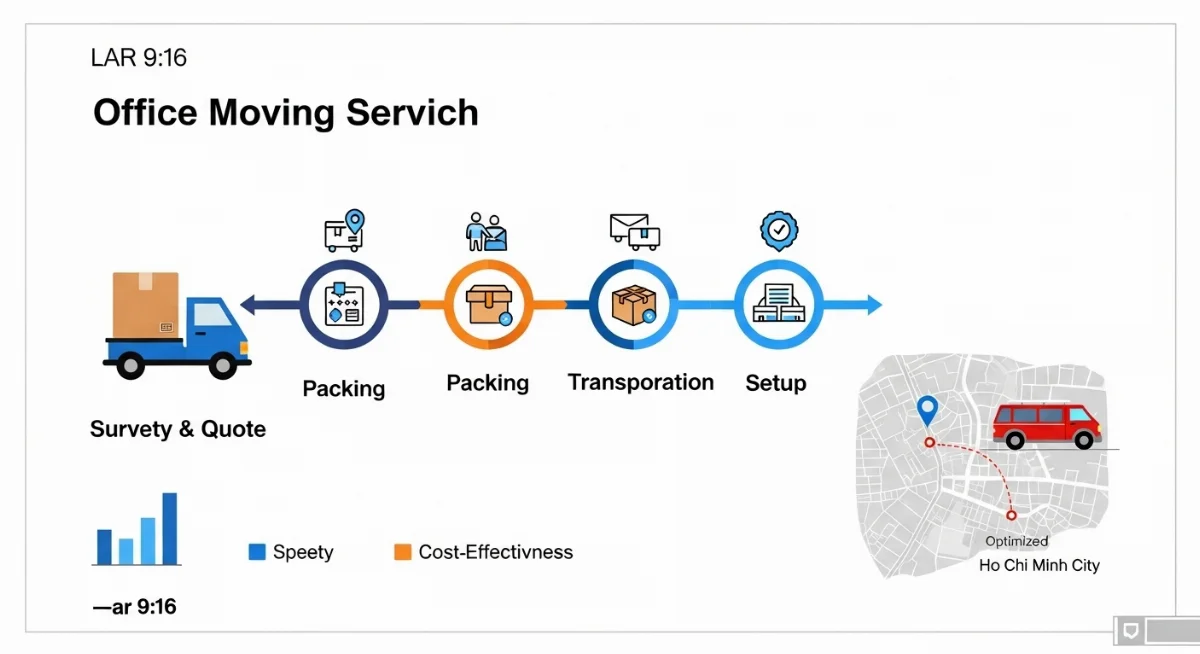 LAR 9:16

Office Moving Servich

Packing

Packing

Transporation

Setup

Survety & Quote

Speety

Cost-Effectivness

—ar 9:16

Optimized

Ho Chi Minh City